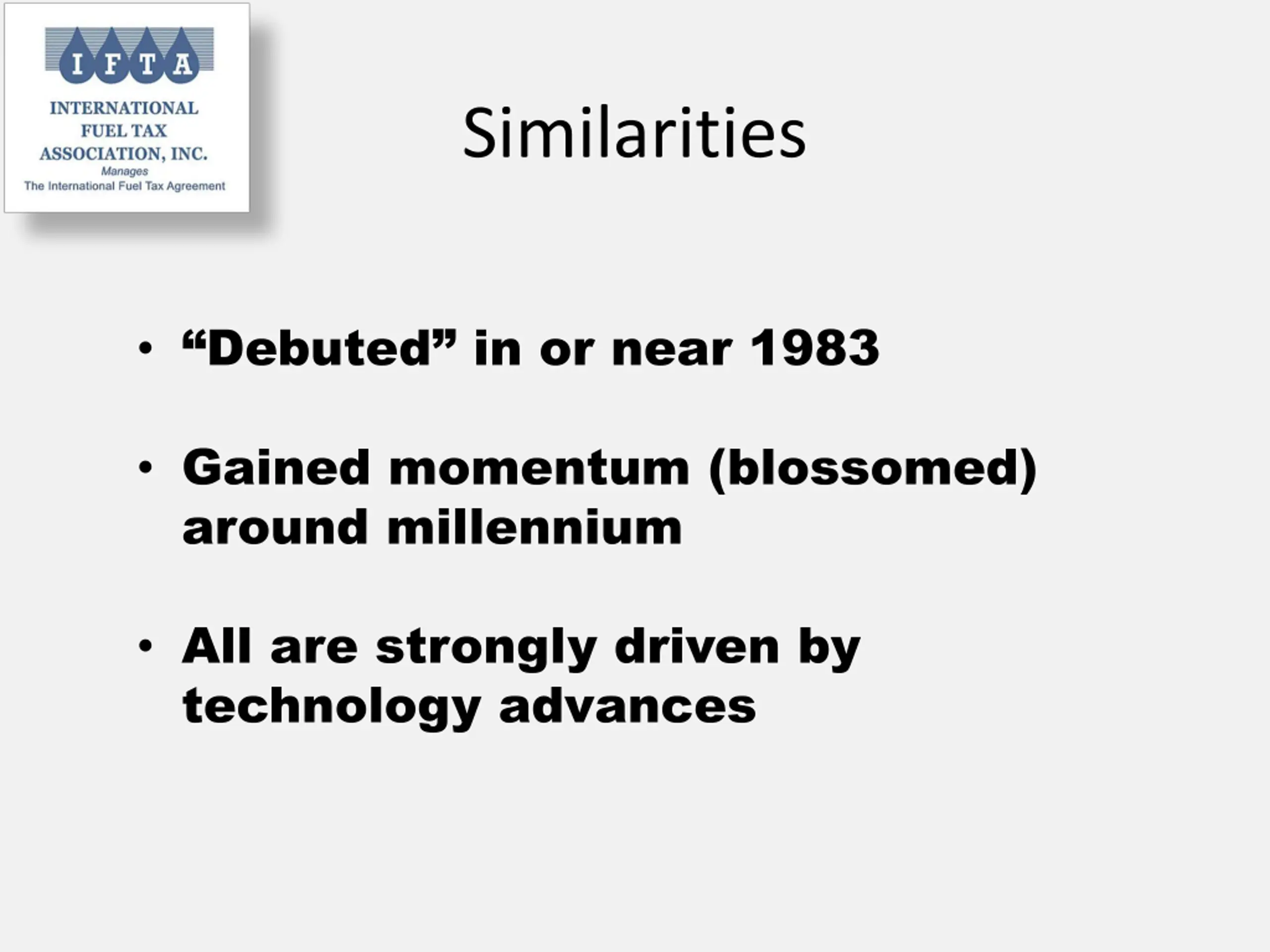 I F T A

INTERNATIONAL FUEL TAX ASSOCIATION, INC.

Manages

The International Fuel Tax Agreement

Similarities

• “Debuted” in or near 1983

• Gained momentum (blossomed) around millennium

• All are strongly driven by technology advances